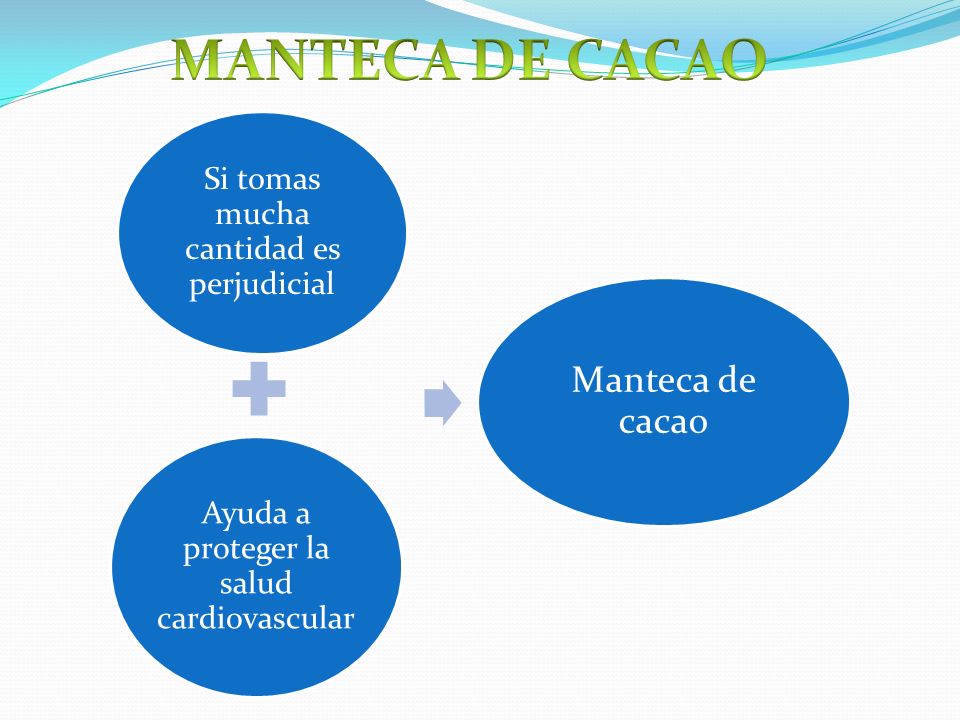 MANTECA DE CACAO

Si tomas mucha cantidad es perjudicial

Ayuda a proteger la salud cardiovascular

Manteca de cacao